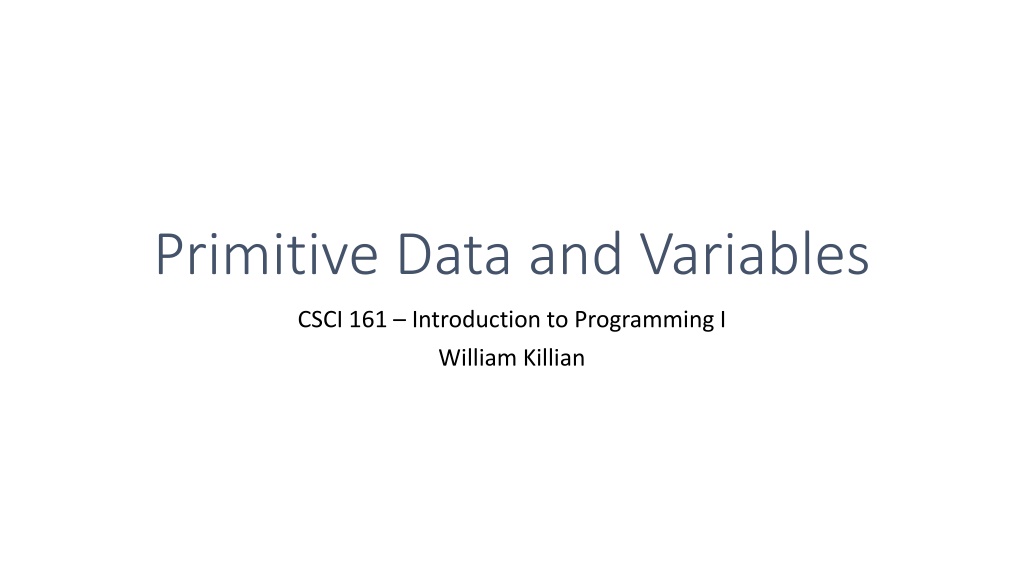 Primitive Data and Variables

CSCI 161 – Introduction to Programming I
William Killian